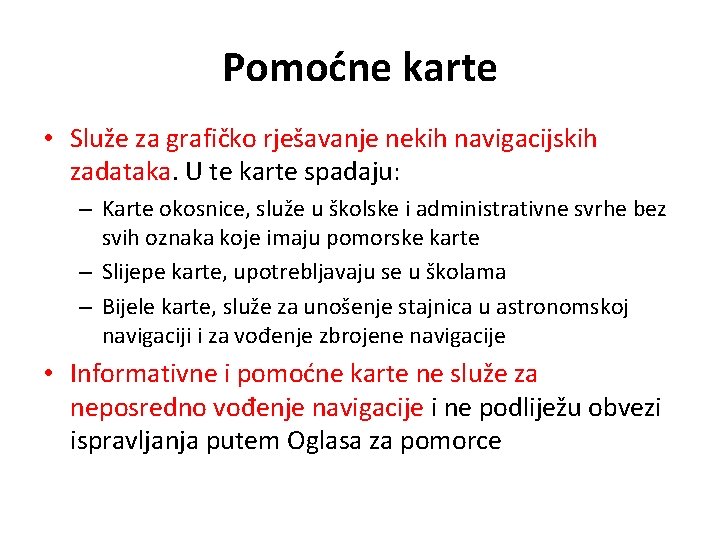 Pomoćne karte

• Služe za grafičko rješavanje nekih navigacijskih zadataka. U te karte spadaju:
– Karte okosnice, služe u školske i administrativne svrhe bez svih oznaka koje imaju pomorske karte
– Slijepe karte, upotrebljavaju se u školama
– Bijele karte, služe za unošenje stajnica u astronomskoj navigaciji i za vođenje zbrojene navigacije

• Informativne i pomoćne karte ne služe za neposredno vođenje navigacije i ne podliježu obvezi ispravljanja putem Oglasa za pomorce